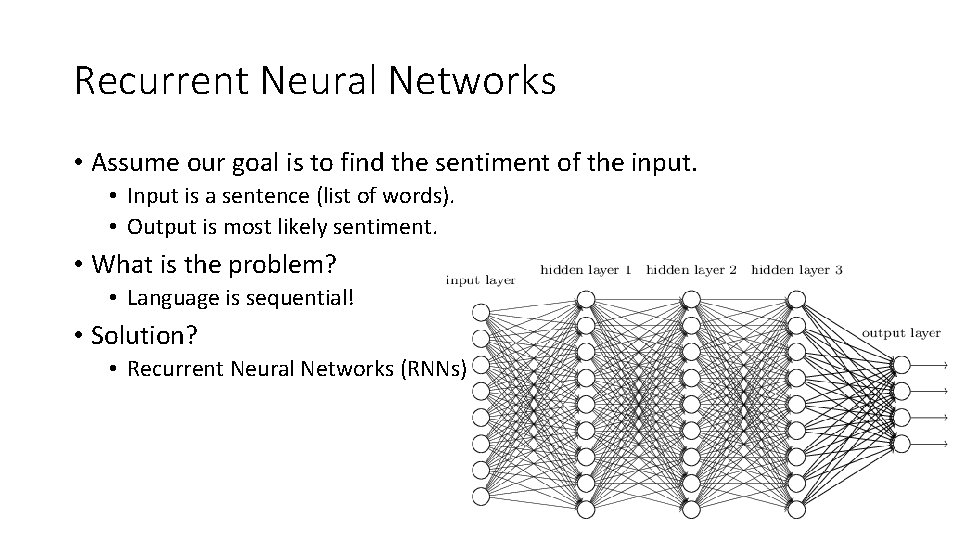 Recurrent Neural Networks

• Assume our goal is to find the sentiment of the input.
  • Input is a sentence (list of words).
  • Output is most likely sentiment.
• What is the problem?
  • Language is sequential!
• Solution?
  • Recurrent Neural Networks (RNNs)

input layer
hidden layer 1
hidden layer 2
hidden layer 3
output layer